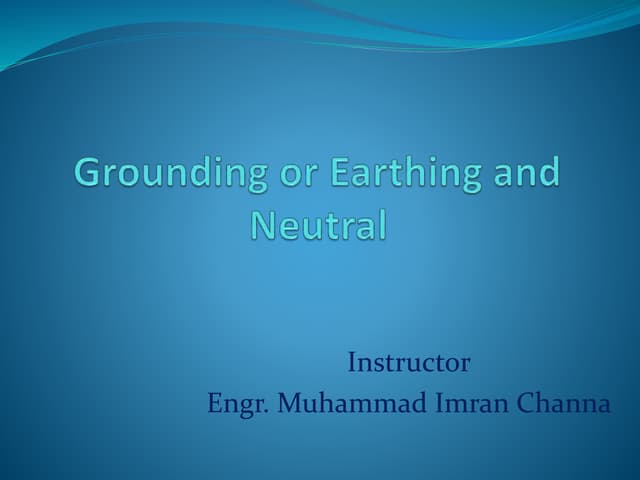 Grounding or Earthing and Neutral

Instructor
Engr. Muhammad Imran Channa